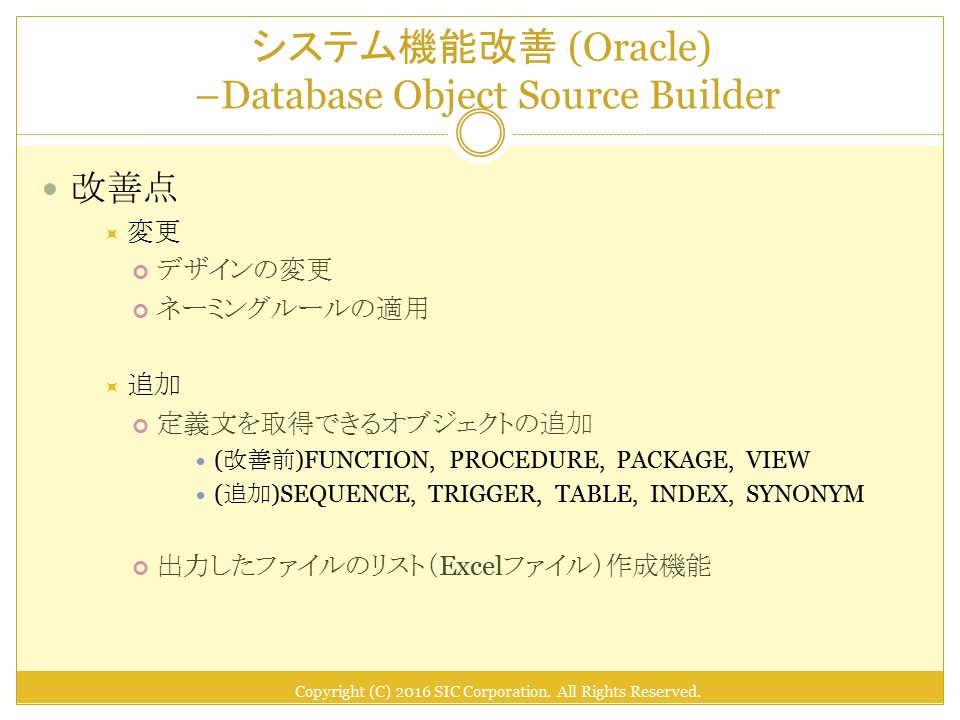 システム機能改善 (Oracle)
–Database Object Source Builder

改善点

変更

デザインの変更

ネーミングルールの適用

追加

定義文を取得できるオブジェクトの追加

(改善前)FUNCTION, PROCEDURE, PACKAGE, VIEW

(追加)SEQUENCE, TRIGGER, TABLE, INDEX, SYNONYM

出力したファイルのリスト（Excelファイル）作成機能

Copyright (C) 2016 SIC Corporation. All Rights Reserved.